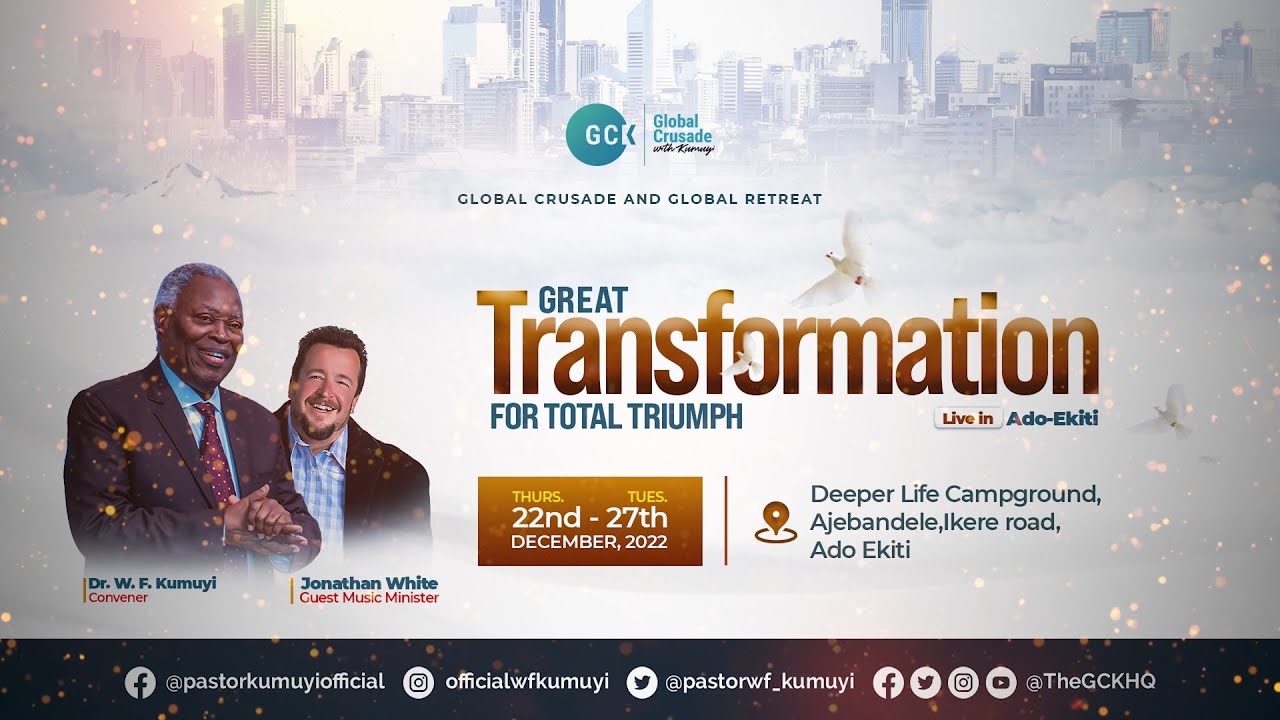 GCK Global Crusade with Kumuyi

GLOBAL CRUSADE AND GLOBAL RETREAT

GREAT Transformation FOR TOTAL TRIUMPH

Live in Ado-Ekiti

THURS. TUES.
22nd - 27th
DECEMBER, 2022

Deeper Life Campground, Ajebandele,Ikere road, Ado Ekiti

Dr. W. F. Kumuyi
Convener

Jonathan White
Guest Music Minister

@pastorkumuyiofficial officialwfkumuyi @pastorwf_kumuyi @TheGCKHQ